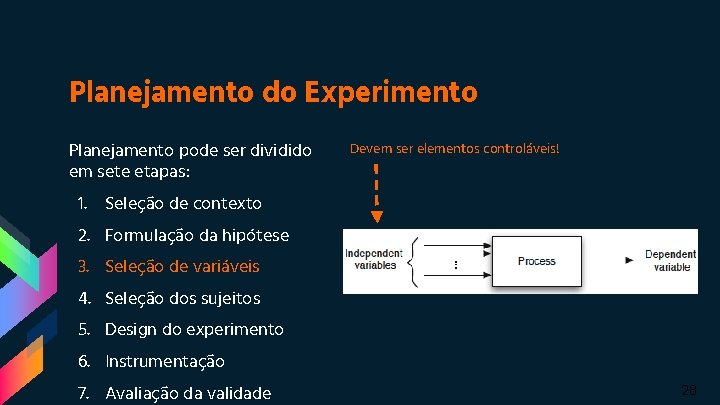 Planejamento do Experimento

Planejamento pode ser dividido em sete etapas:

1. Seleção de contexto
2. Formulação da hipótese
3. Seleção de variáveis
4. Seleção dos sujeitos
5. Design do experimento
6. Instrumentação
7. Avaliação da validade

Devem ser elementos controláveis!

Independent variables

⋮

Process

Dependent variable

28